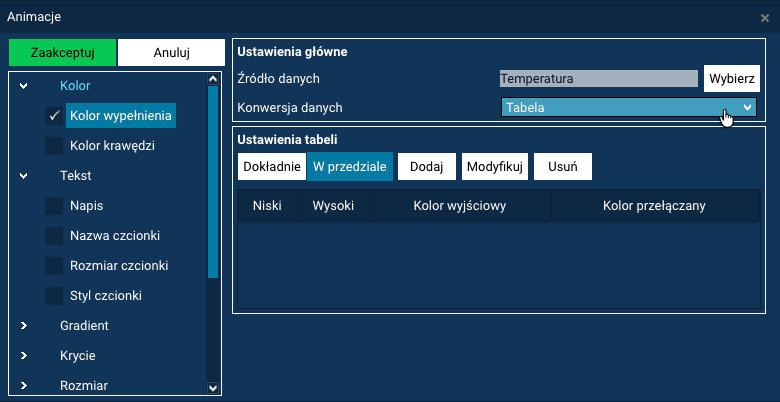 Animacje
×
Zaakceptuj
Anuluj
Kolor
✓ Kolor wypełnienia
Kolor krawędzi
Tekst
Napis
Nazwa czcionki
Rozmiar czcionki
Styl czcionki
Gradient
Krycie
Rozmiar

Ustawienia główne
Źródło danych
Temperatura
Wybierz
Konwersja danych
Tabela

Ustawienia tabeli
Dokładnie
W przedziale
Dodaj
Modyfikuj
Usuń

| Niski | Wysoki | Kolor wyjściowy | Kolor przełączany |
|---|---|---|---|